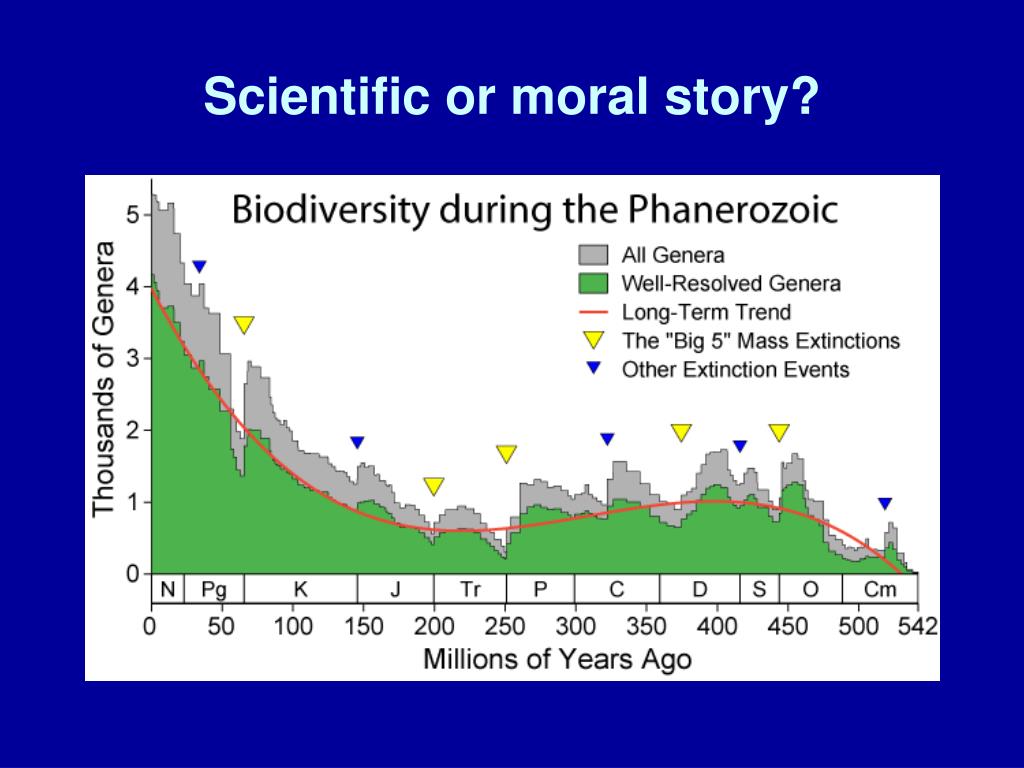 Scientific or moral story?

Biodiversity during the Phanerozoic

All Genera
Well-Resolved Genera
Long-Term Trend
The "Big 5" Mass Extinctions
Other Extinction Events

Thousands of Genera

5
4
3
2
1
0

N Pg K J Tr P C D S O Cm

0 50 100 150 200 250 300 350 400 450 500 542

Millions of Years Ago